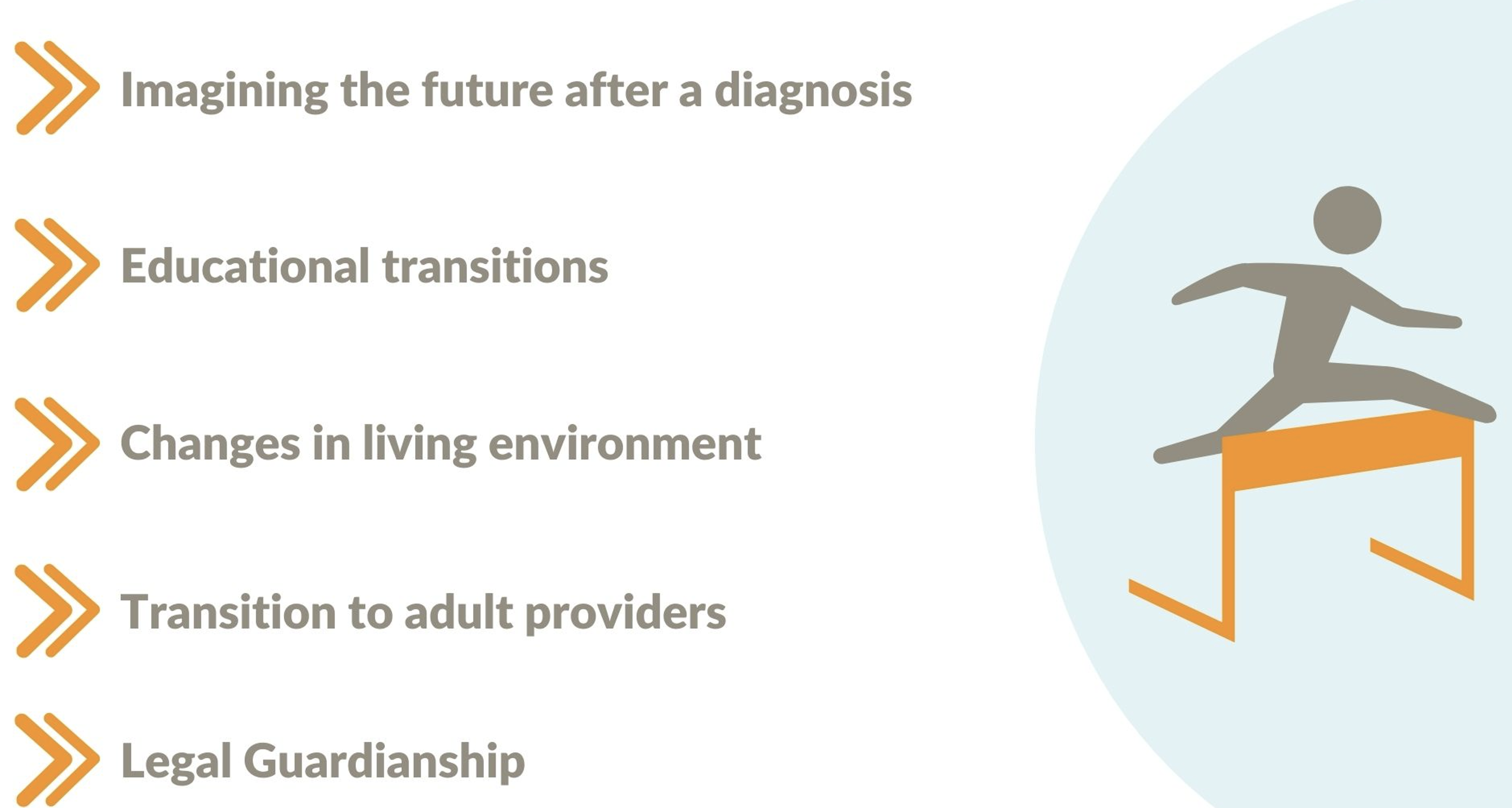 Imagining the future after a diagnosis

Educational transitions

Changes in living environment

Transition to adult providers

Legal Guardianship